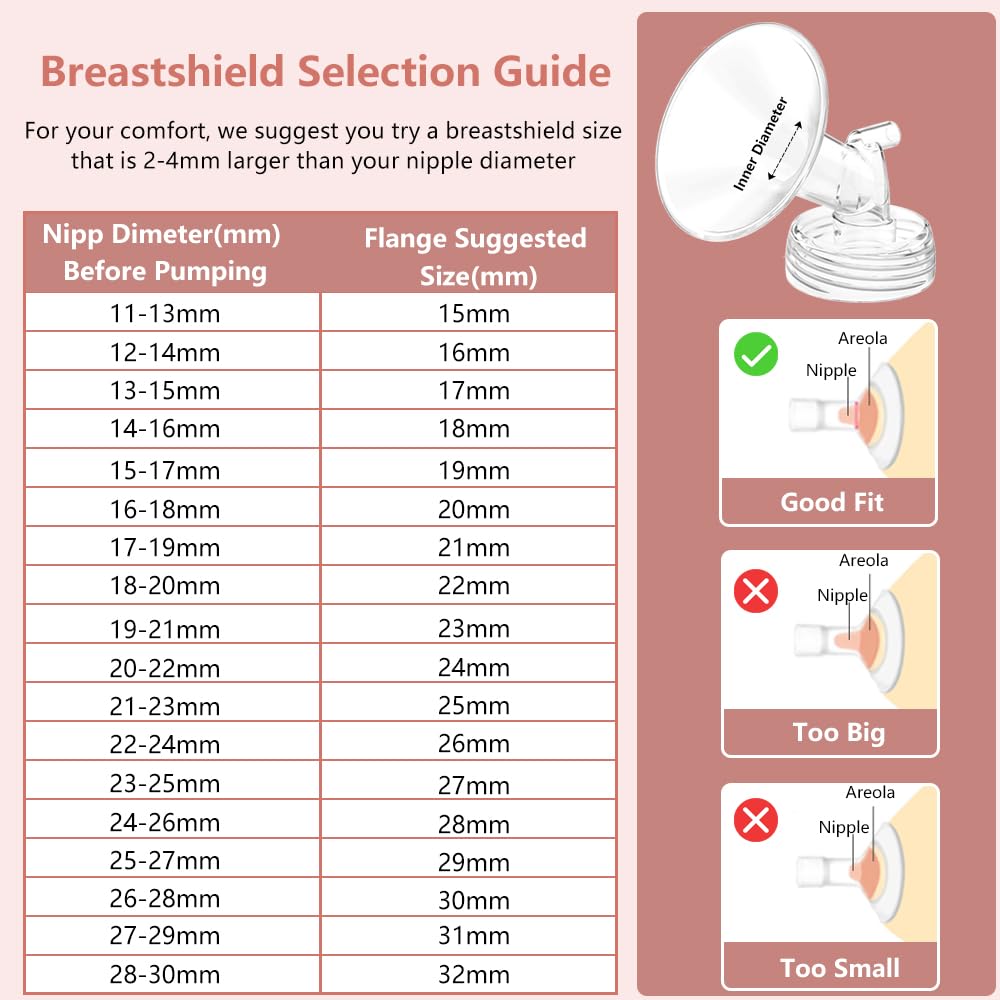 Breastshield Selection Guide

For your comfort, we suggest you try a breastshield size that is 2-4mm larger than your nipple diameter

| Nipp Dimeter(mm) Before Pumping | Flange Suggested Size(mm) |
|---|---|
| 11-13mm | 15mm |
| 12-14mm | 16mm |
| 13-15mm | 17mm |
| 14-16mm | 18mm |
| 15-17mm | 19mm |
| 16-18mm | 20mm |
| 17-19mm | 21mm |
| 18-20mm | 22mm |
| 19-21mm | 23mm |
| 20-22mm | 24mm |
| 21-23mm | 25mm |
| 22-24mm | 26mm |
| 23-25mm | 27mm |
| 24-26mm | 28mm |
| 25-27mm | 29mm |
| 26-28mm | 30mm |
| 27-29mm | 31mm |
| 28-30mm | 32mm |

Inner Diameter

Areola
Nipple
Good Fit

Areola
Nipple
Too Big

Areola
Nipple
Too Small